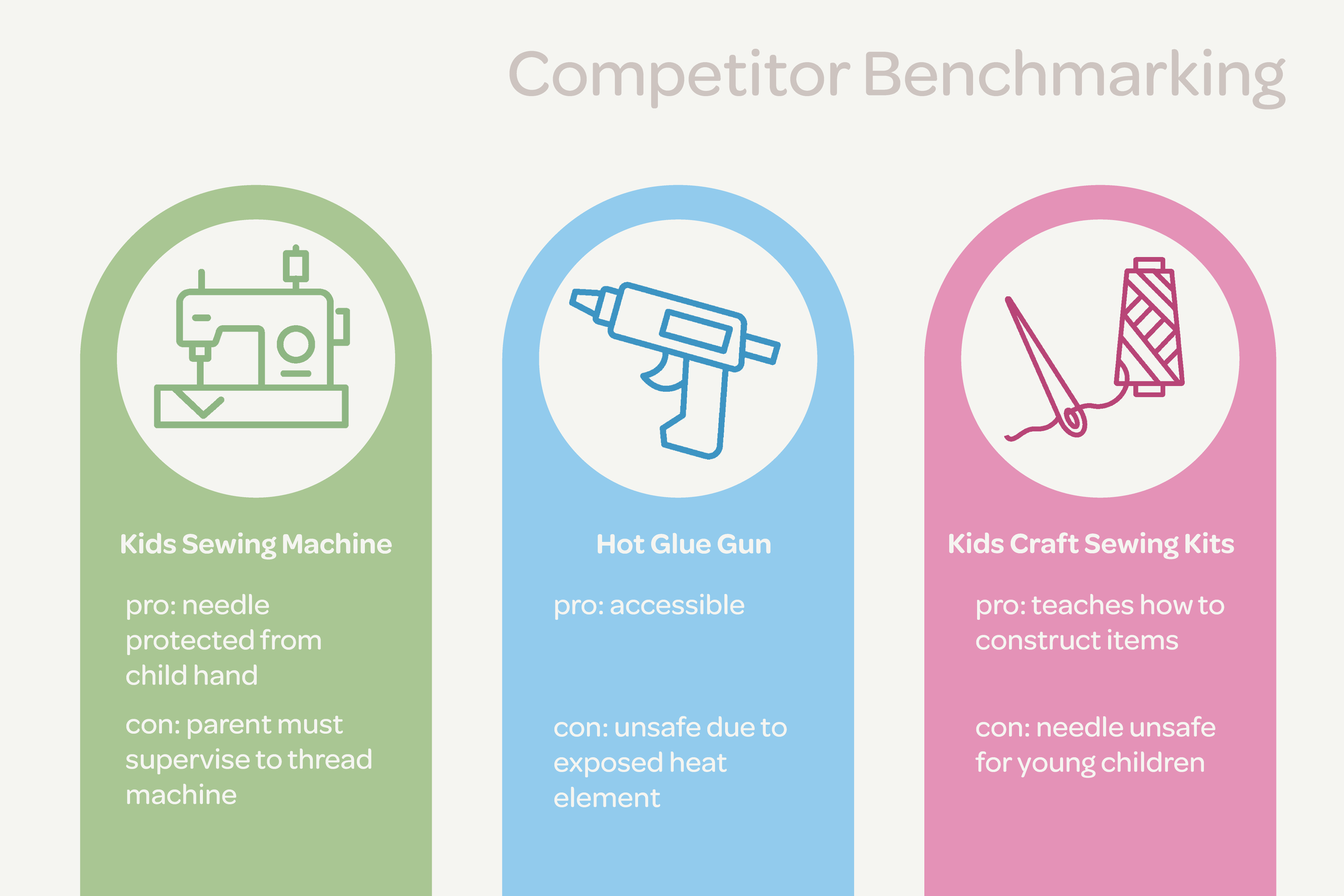 Competitor Benchmarking

Kids Sewing Machine

pro: needle protected from child hand

con: parent must supervise to thread machine

Hot Glue Gun

pro: accessible

con: unsafe due to exposed heat element

Kids Craft Sewing Kits

pro: teaches how to construct items

con: needle unsafe for young children